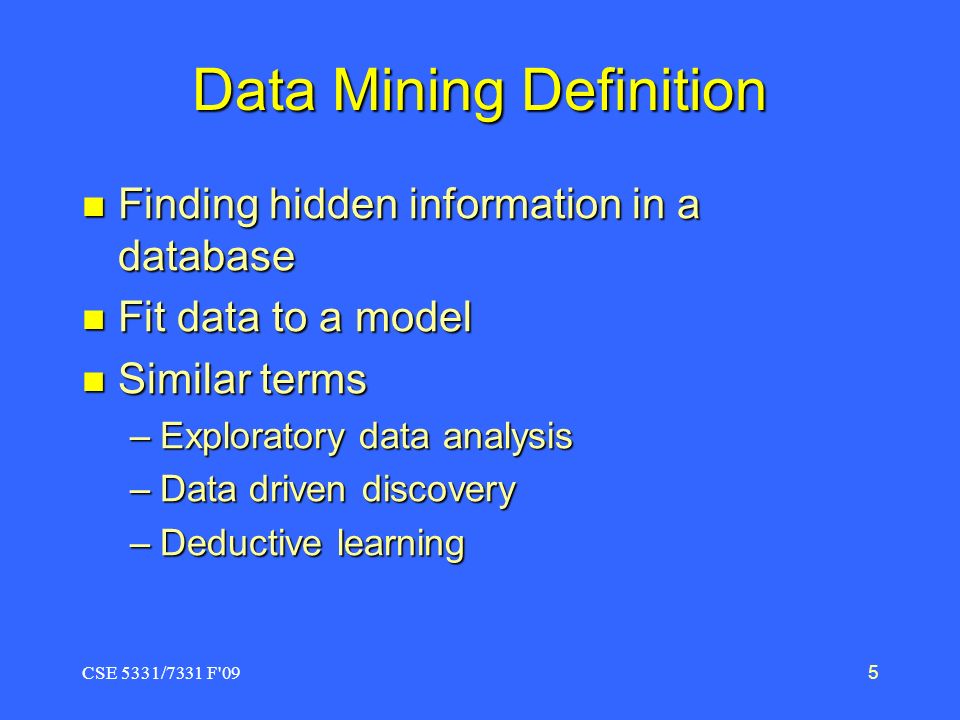 Data Mining Definition

- Finding hidden information in a database
- Fit data to a model
- Similar terms
  – Exploratory data analysis
  – Data driven discovery
  – Deductive learning

CSE 5331/7331 F'09

5